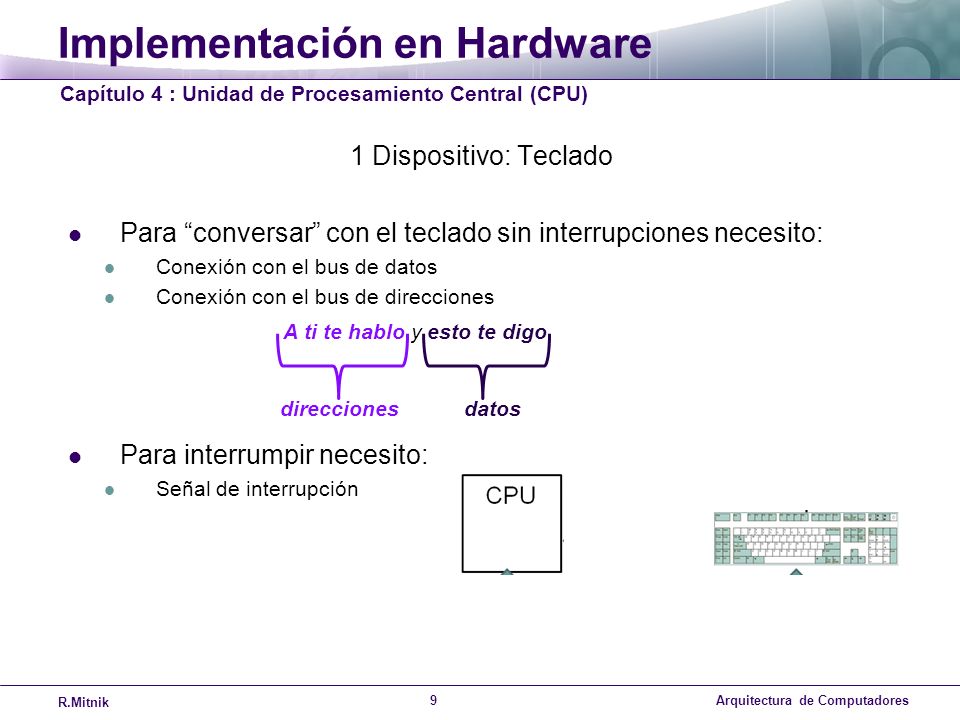 Implementación en Hardware

Capítulo 4 : Unidad de Procesamiento Central (CPU)

1 Dispositivo: Teclado

Para “conversar” con el teclado sin interrupciones necesito:

Conexión con el bus de datos

Conexión con el bus de direcciones

A ti te hablo y esto te digo

direcciones datos

Para interrumpir necesito:

Señal de interrupción

CPU

R.Mitnik 9 Arquitectura de Computadores